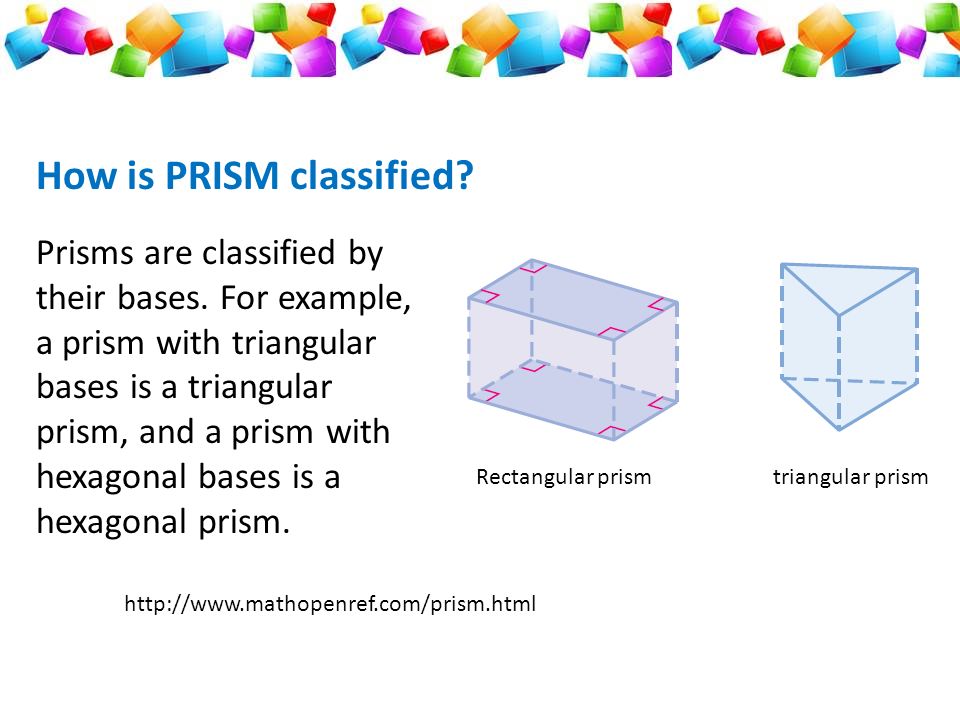 How is PRISM classified?

Prisms are classified by their bases. For example, a prism with triangular bases is a triangular prism, and a prism with hexagonal bases is a hexagonal prism.

Rectangular prism

triangular prism

http://www.mathopenref.com/prism.html